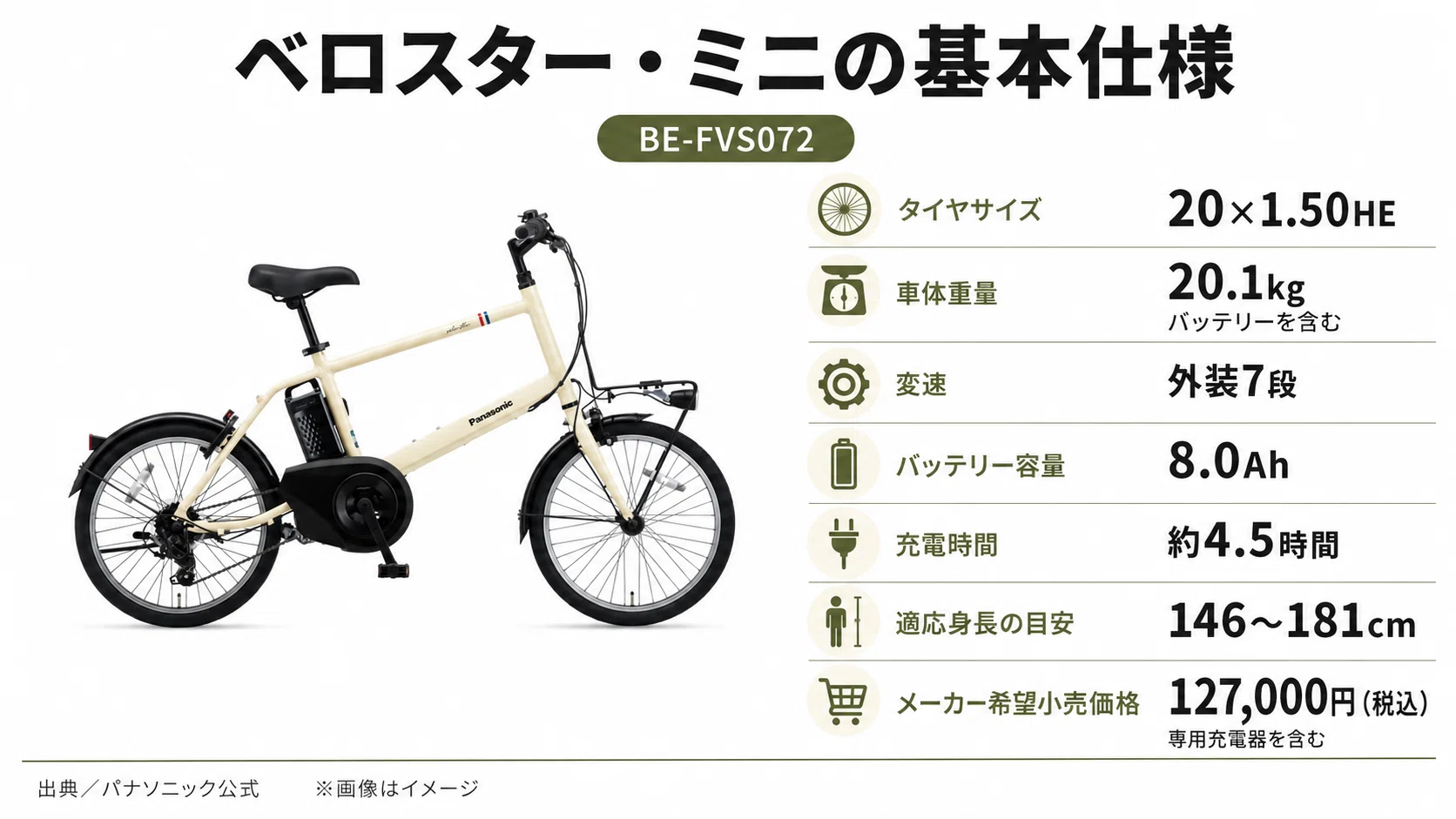 ベロスター・ミニの基本仕様

BE-FVS072

Panasonic

タイヤサイズ 20×1.50HE

車体重量 20.1kg
バッテリーを含む

変速 外装7段

バッテリー容量 8.0Ah

充電時間 約4.5時間

適応身長の目安 146～181cm

メーカー希望小売価格 127,000円(税込)
専用充電器を含む

出典／パナソニック公式 ※画像はイメージ